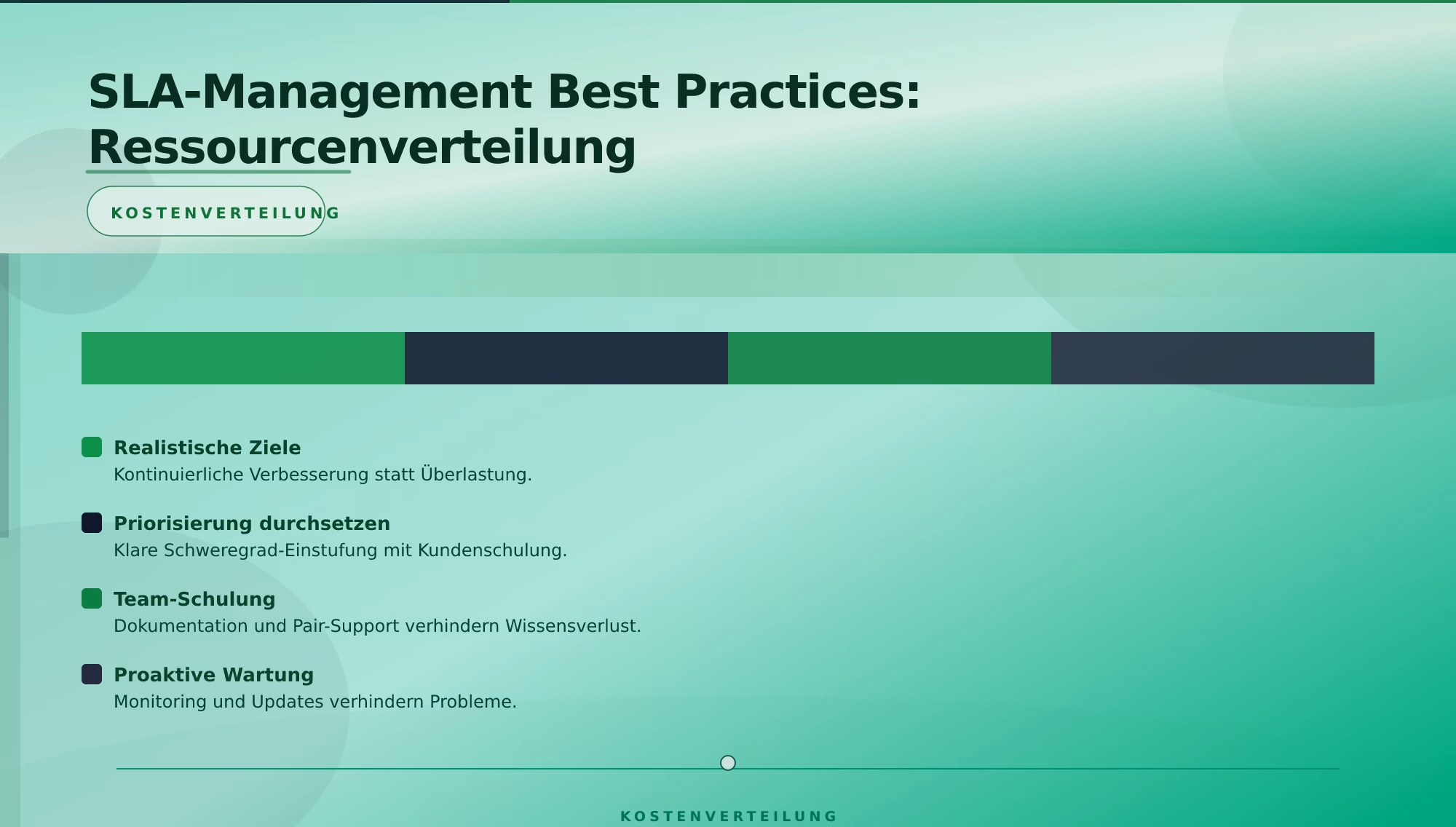 SLA-Management Best Practices: Ressourcenverteilung

KOSTENVERTEILUNG

Realistische Ziele
Kontinuierliche Verbesserung statt Überlastung.

Priorisierung durchsetzen
Klare Schweregrad-Einstufung mit Kundenschulung.

Team-Schulung
Dokumentation und Pair-Support verhindern Wissensverlust.

Proaktive Wartung
Monitoring und Updates verhindern Probleme.

KOSTENVERTEILUNG